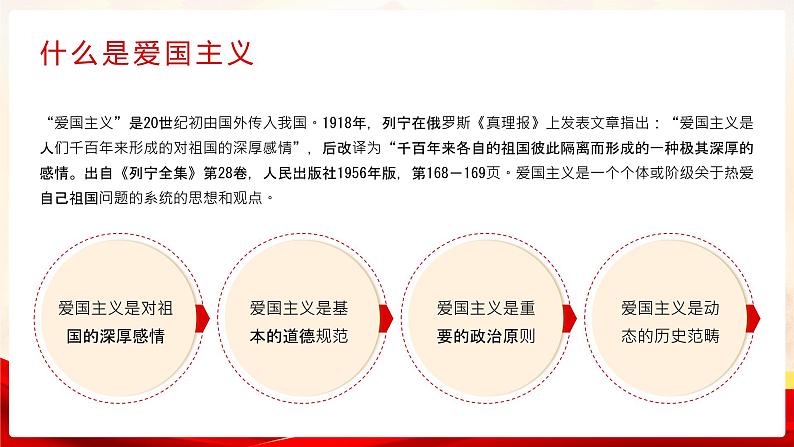 什么是爱国主义

“爱国主义”是20世纪初由国外传入我国。1918年，列宁在俄罗斯《真理报》上发表文章指出：“爱国主义是人们千百年来形成的对祖国的深厚感情”，后改译为“千百年来各自的祖国彼此隔离而形成的一种极其深厚的感情。出自《列宁全集》第28卷，人民出版社1956年版，第168－169页。爱国主义是一个个体或阶级关于热爱自己祖国问题的系统的思想和观点。

爱国主义是对祖国的深厚感情

爱国主义是基本的道德规范

爱国主义是重要的政治原则

爱国主义是动态的历史范畴